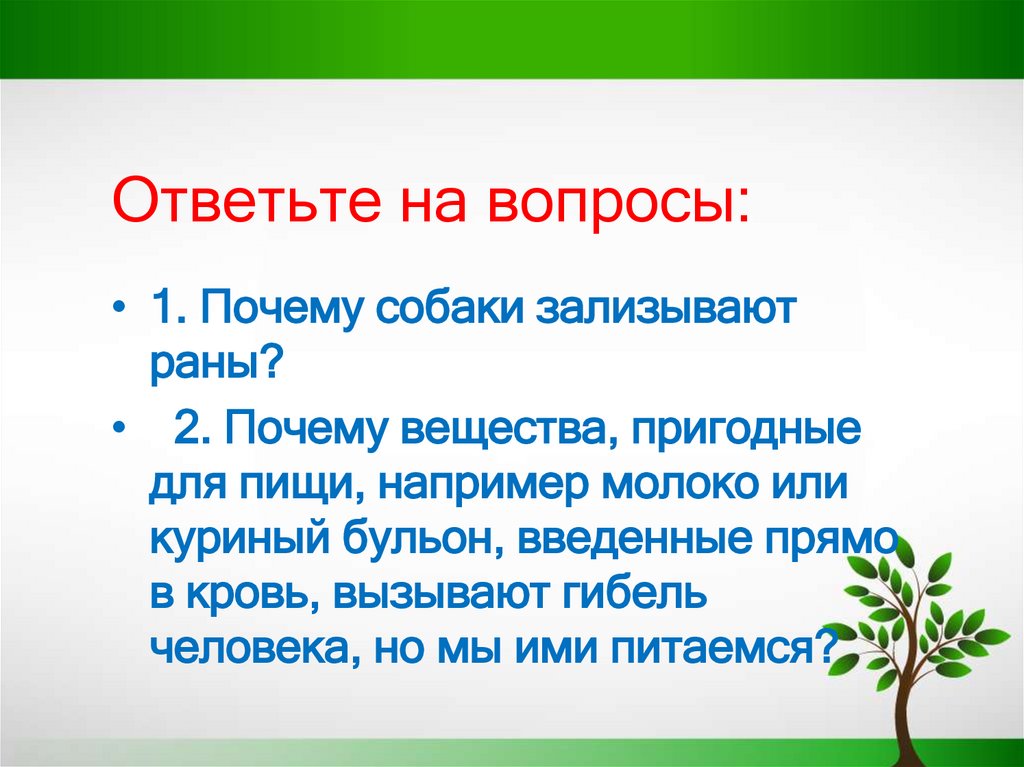 Ответьте на вопросы:

• 1. Почему собаки зализывают раны?

• 2. Почему вещества, пригодные для пищи, например молоко или куриный бульон, введенные прямо в кровь, вызывают гибель человека, но мы ими питаемся?